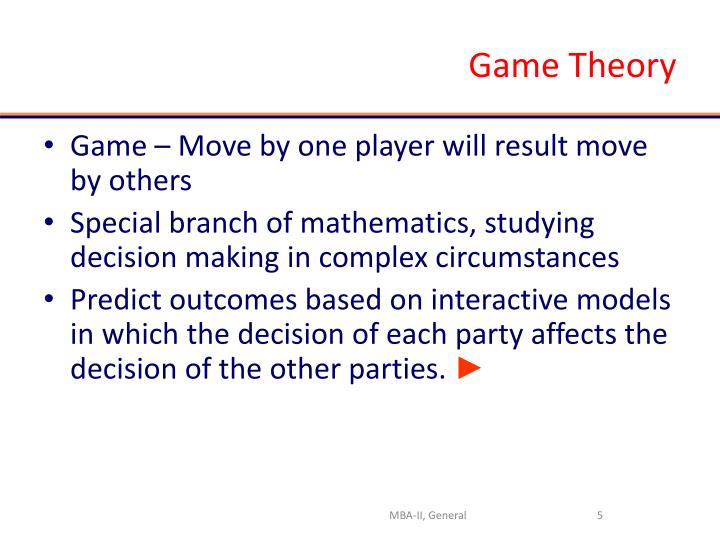 Game Theory

• Game – Move by one player will result move by others
• Special branch of mathematics, studying decision making in complex circumstances
• Predict outcomes based on interactive models in which the decision of each party affects the decision of the other parties. ►

MBA-II, General

5